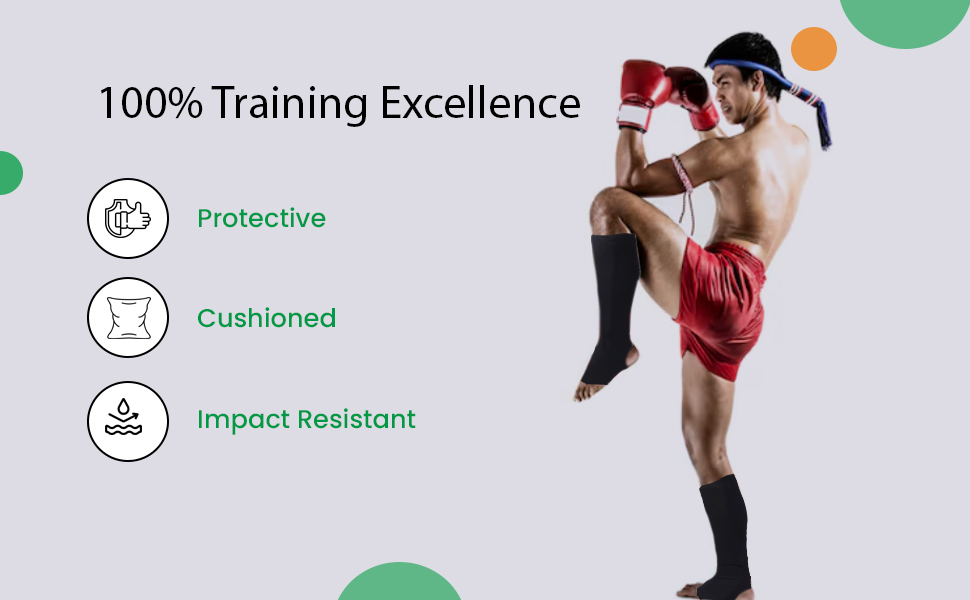 100% Training Excellence

Protective

Cushioned

Impact Resistant